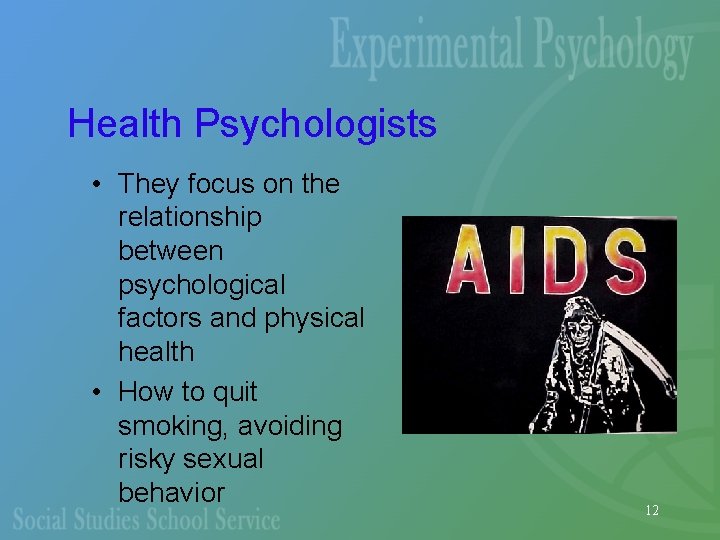 Experimental Psychology

Health Psychologists

• They focus on the relationship between psychological factors and physical health
• How to quit smoking, avoiding risky sexual behavior

AIDS

Social Studies School Service

12